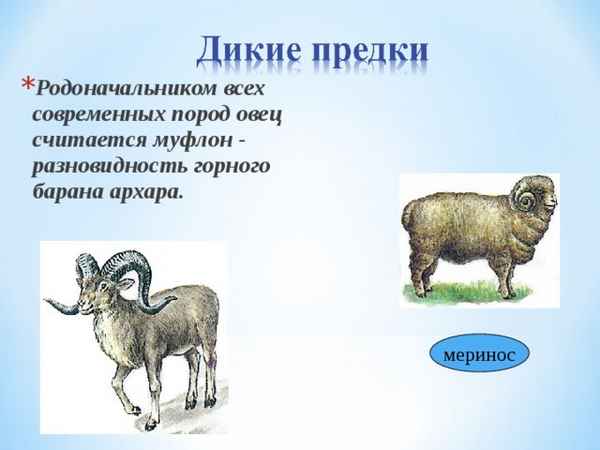 Дикие предки

*Родоначальником всех современных пород овец считается муфлон - разновидность горного барана архара.

меринос